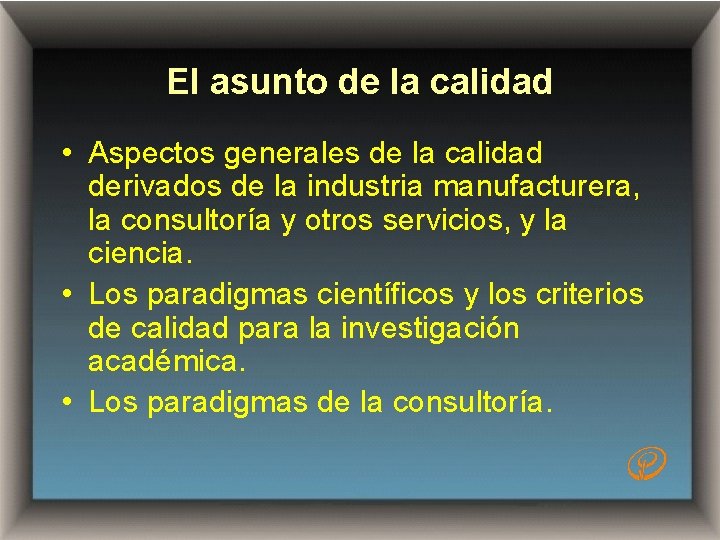 El asunto de la calidad

• Aspectos generales de la calidad derivados de la industria manufacturera, la consultoría y otros servicios, y la ciencia.
• Los paradigmas científicos y los criterios de calidad para la investigación académica.
• Los paradigmas de la consultoría.